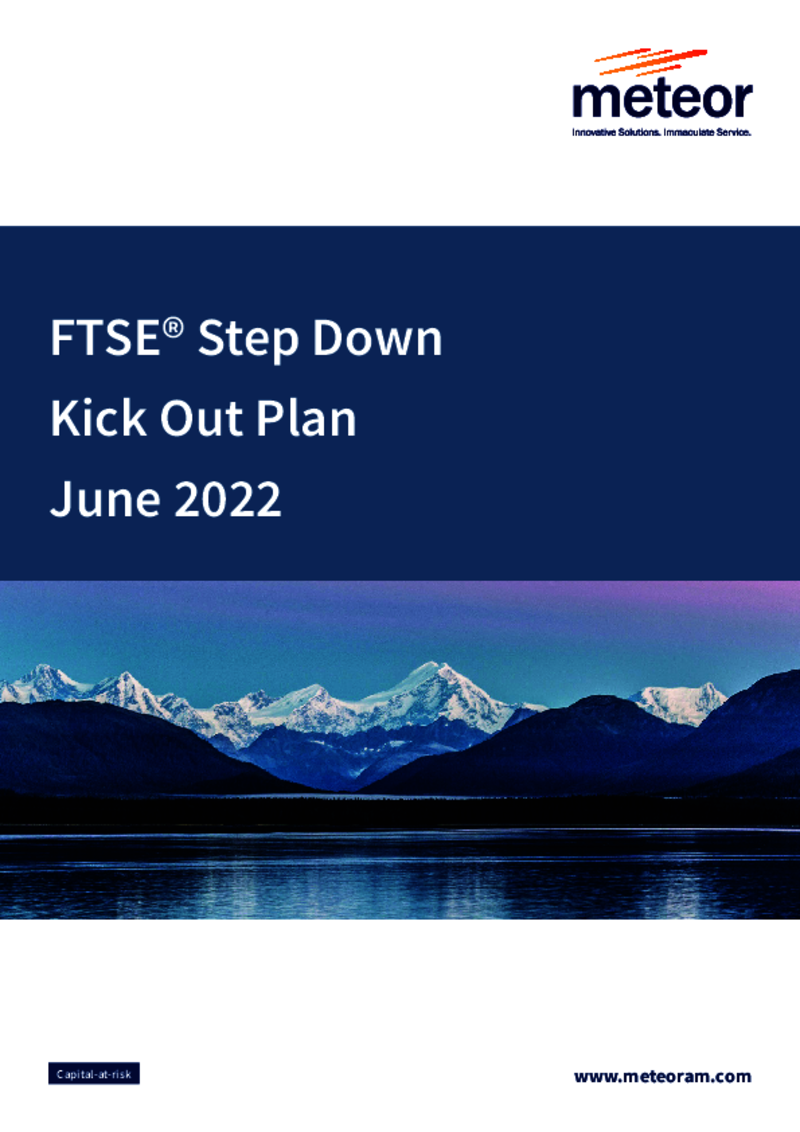 meteor
Innovative Solutions. Immaculate Service.

FTSE® Step Down
Kick Out Plan
June 2022

Capital-at-risk

www.meteoram.com